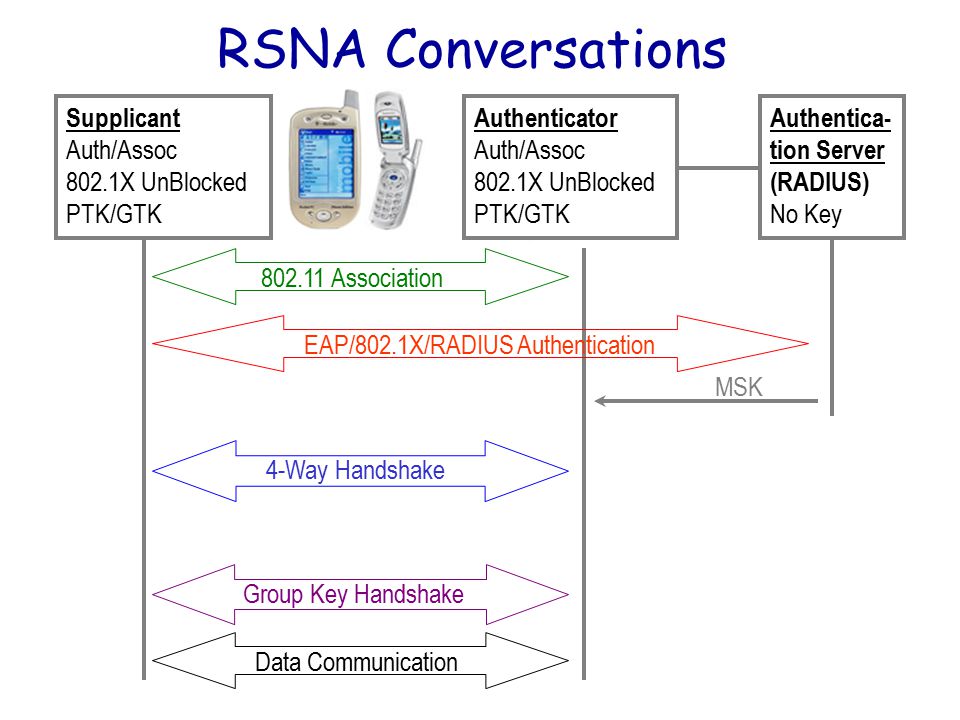 RSNA Conversations

Supplicant
Auth/Assoc
802.1X UnBlocked
PTK/GTK

Authenticator
Auth/Assoc
802.1X UnBlocked
PTK/GTK

Authentication Server
(RADIUS)
No Key

802.11 Association

EAP/802.1X/RADIUS Authentication

MSK

4-Way Handshake

Group Key Handshake

Data Communication